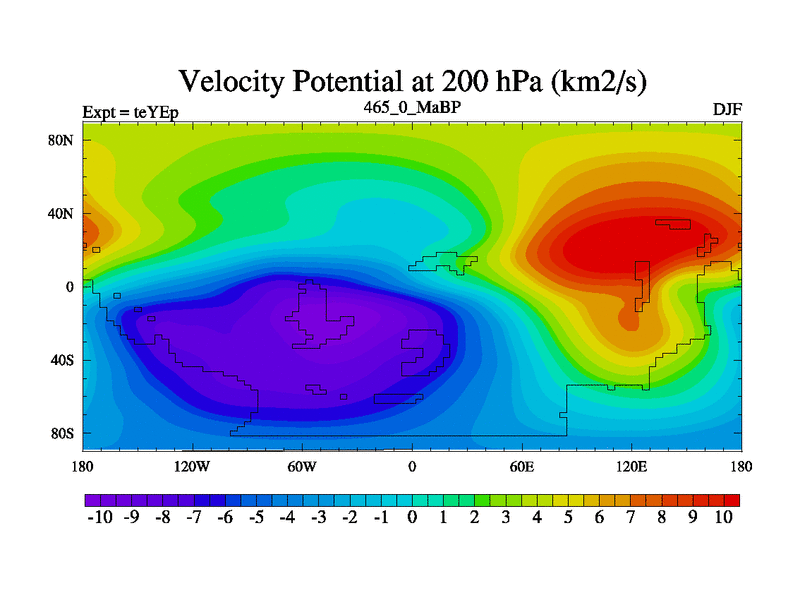 Velocity Potential at 200 hPa (km2/s)

Expt = teYEp

465_0_MaBP

DJF

80N
40N
0
40S
80S

180
120W
60W
0
60E
120E
180

-10 -9 -8 -7 -6 -5 -4 -3 -2 -1 0 1 2 3 4 5 6 7 8 9 10